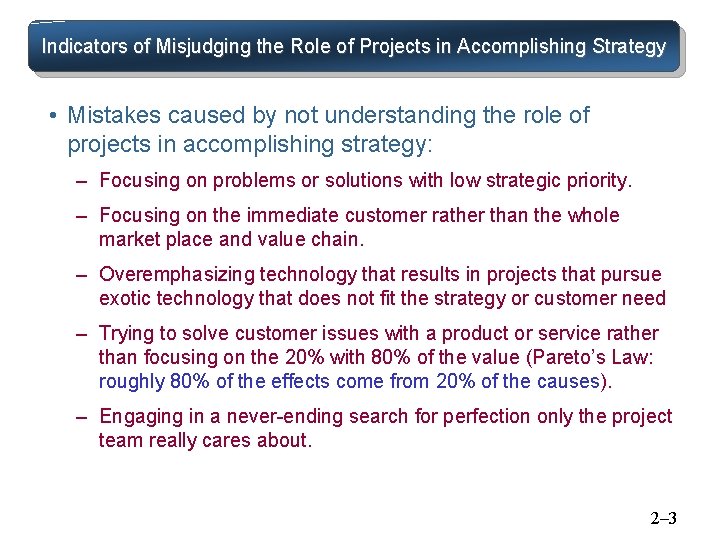 Indicators of Misjudging the Role of Projects in Accomplishing Strategy

• Mistakes caused by not understanding the role of projects in accomplishing strategy:

– Focusing on problems or solutions with low strategic priority.

– Focusing on the immediate customer rather than the whole market place and value chain.

– Overemphasizing technology that results in projects that pursue exotic technology that does not fit the strategy or customer need

– Trying to solve customer issues with a product or service rather than focusing on the 20% with 80% of the value (Pareto's Law: roughly 80% of the effects come from 20% of the causes).

– Engaging in a never-ending search for perfection only the project team really cares about.

2–3